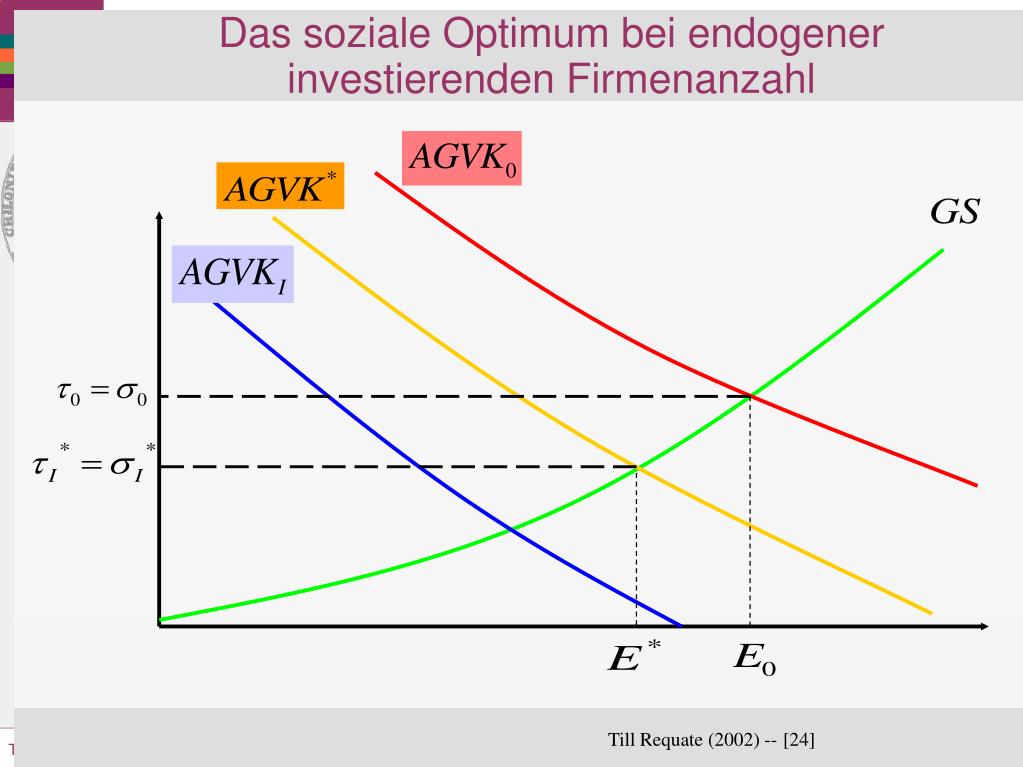 Das soziale Optimum bei endogener investierenden Firmenanzahl

$AGVK_0$

$AGVK^*$

$GS$

$AGVK_I$

$\tau_0 = \sigma_0$

$\tau_I^* = \sigma_I^*$

$E^*$

$E_0$

Till Requate (2002) -- [24]